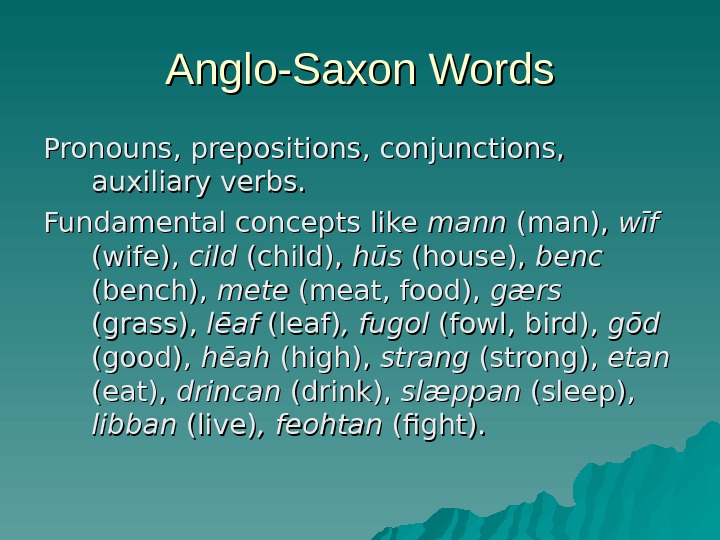 Anglo-Saxon Words

Pronouns, prepositions, conjunctions, auxiliary verbs.

Fundamental concepts like mann (man), wīf (wife), cild (child), hūs (house), benc (bench), mete (meat, food), gærs (grass), lēaf (leaf), fugol (fowl, bird), gōd (good), hēah (high), strang (strong), etan (eat), drincan (drink), slæppan (sleep), libban (live), feohtan (fight).